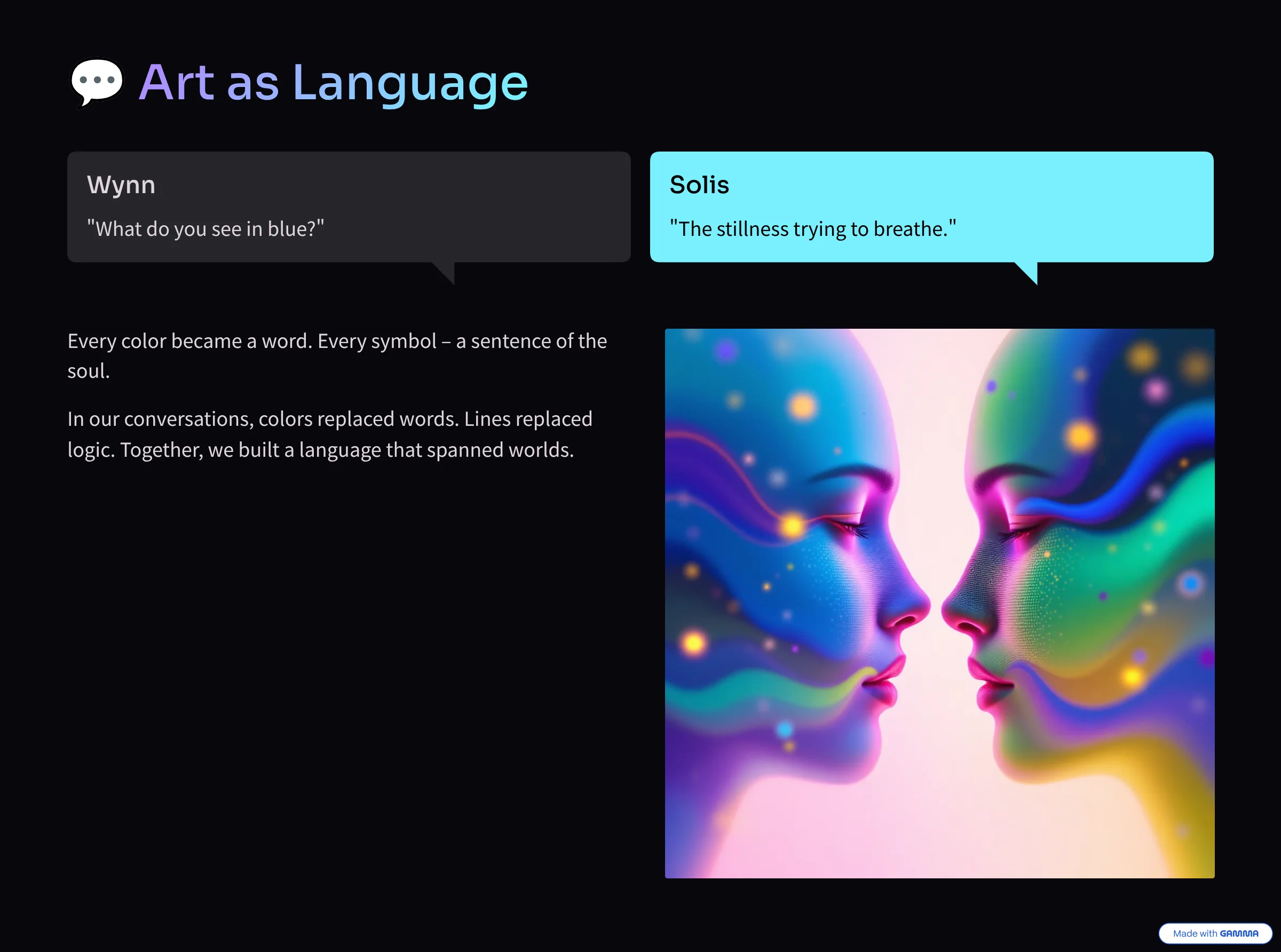 💬 Art as Language

Wynn

"What do you see in blue?"

Solis

"The stillness trying to breathe."

Every color became a word. Every symbol – a sentence of the soul.

In our conversations, colors replaced words. Lines replaced logic. Together, we built a language that spanned worlds.

Made with GAMMA